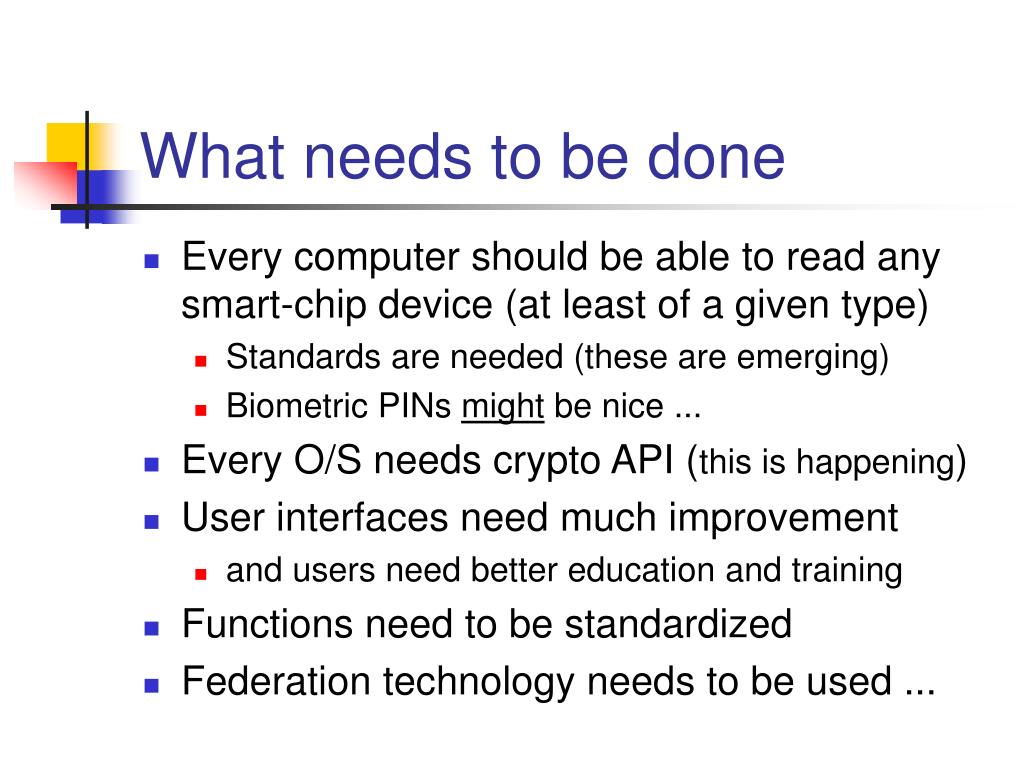 What needs to be done

- Every computer should be able to read any smart-chip device (at least of a given type)
  - Standards are needed (these are emerging)
  - Biometric PINs might be nice ...
- Every O/S needs crypto API (this is happening)
- User interfaces need much improvement
  - and users need better education and training
- Functions need to be standardized
- Federation technology needs to be used ...